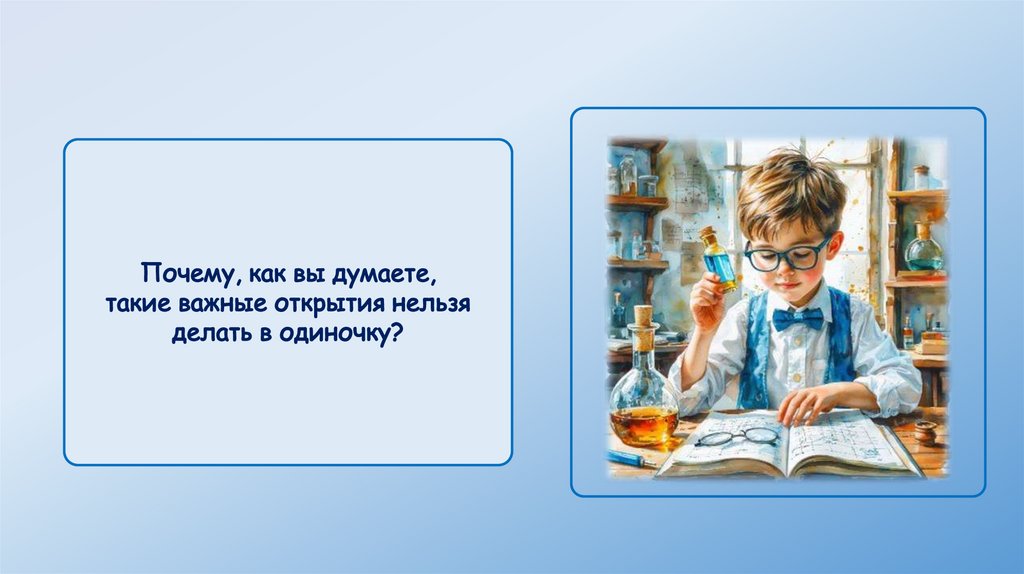 Почему, как вы думаете, такие важные открытия нельзя делать в одиночку?